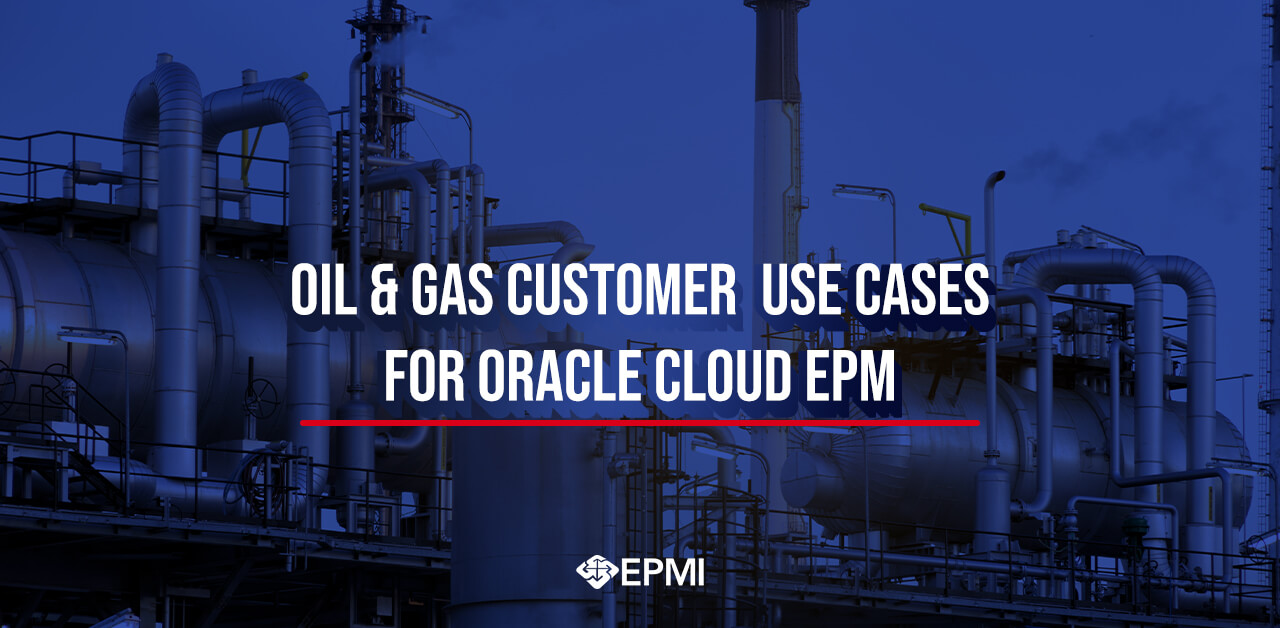 OIL & GAS CUSTOMER  USE CASES FOR ORACLE CLOUD EPM

EPMI